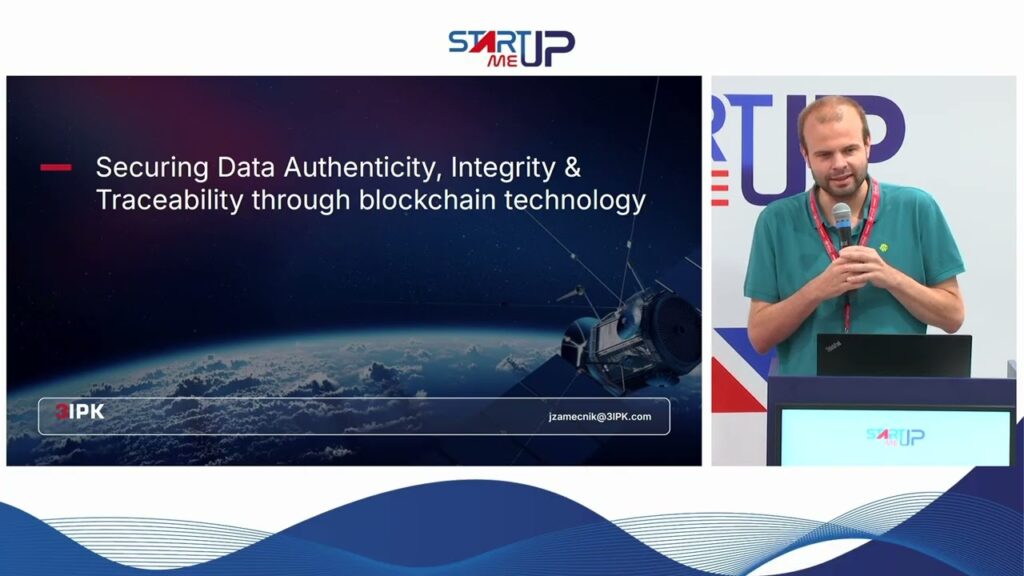 START ME UP

Securing Data Authenticity, Integrity & Traceability through blockchain technology

3IPK

jzamecnik@3IPK.com

START ME UP